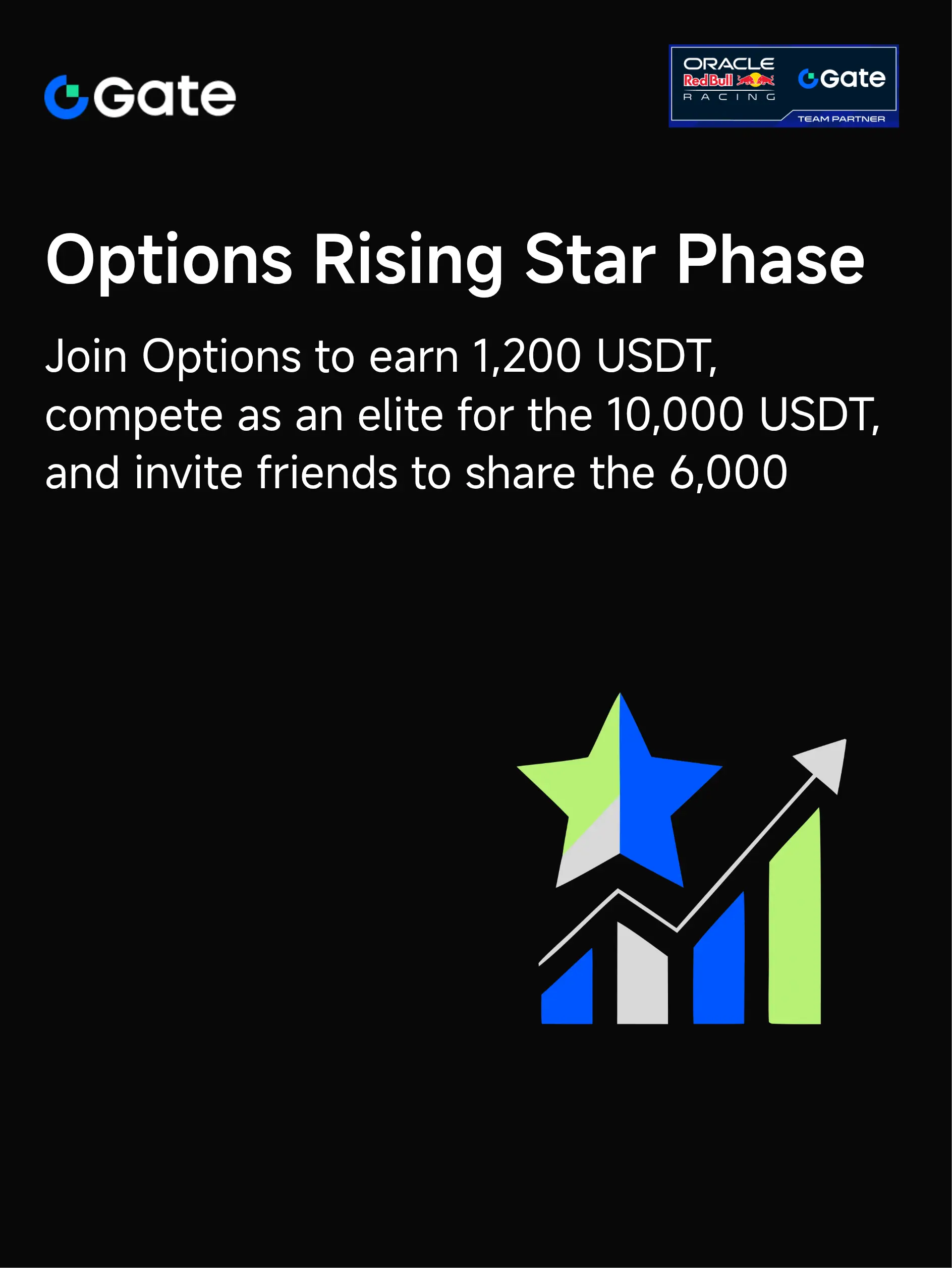 Gate

ORACLE
Red Bull
RACING
Gate
TEAM PARTNER

Options Rising Star Phase

Join Options to earn 1,200 USDT, compete as an elite for the 10,000 USDT, and invite friends to share the 6,000